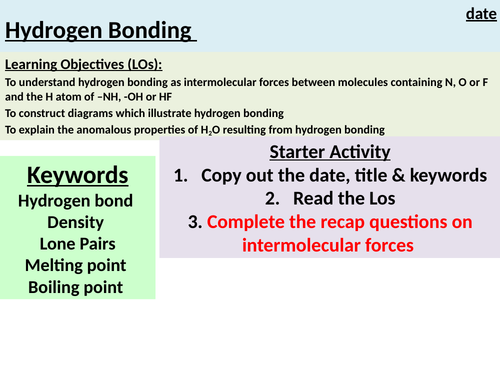 date

Hydrogen Bonding

Learning Objectives (LOs):
To understand hydrogen bonding as intermolecular forces between molecules containing N, O or F and the H atom of –NH, -OH or HF
To construct diagrams which illustrate hydrogen bonding
To explain the anomalous properties of $H_2O$ resulting from hydrogen bonding

Keywords
Hydrogen bond
Density
Lone Pairs
Melting point
Boiling point

Starter Activity
1. Copy out the date, title & keywords
2. Read the Los
3. Complete the recap questions on intermolecular forces